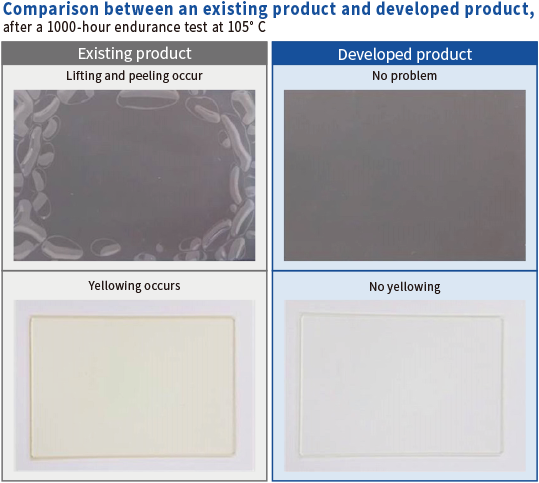 Comparison between an existing product and developed product,
after a 1000-hour endurance test at 105° C

| Existing product | Developed product |
|---|---|
| Lifting and peeling occur | No problem |
| Yellowing occurs | No yellowing |